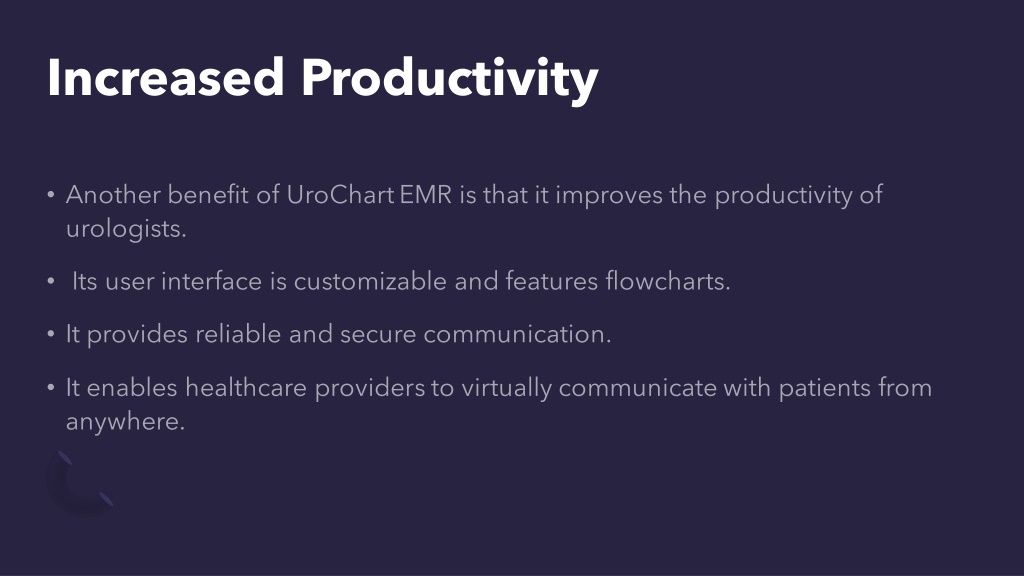 Increased Productivity

• Another benefit of UroChart EMR is that it improves the productivity of urologists.

• Its user interface is customizable and features flowcharts.

• It provides reliable and secure communication.

• It enables healthcare providers to virtually communicate with patients from anywhere.